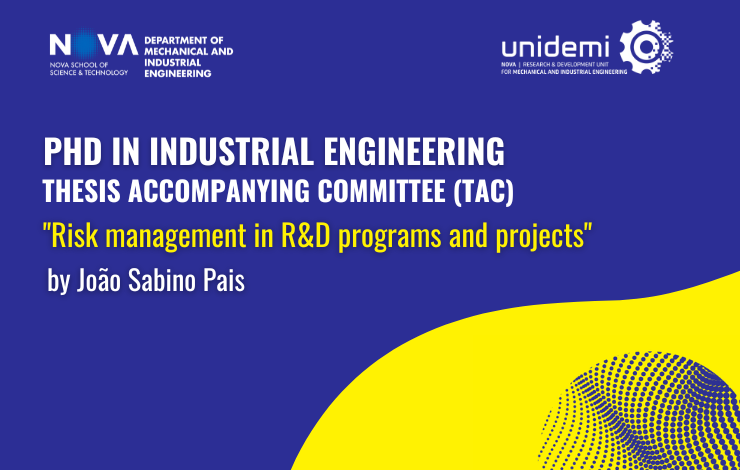 NOVA
NOVA SCHOOL OF SCIENCE & TECHNOLOGY

DEPARTMENT OF MECHANICAL AND INDUSTRIAL ENGINEERING

unidemi
NOVA | RESEARCH & DEVELOPMENT UNIT FOR MECHANICAL AND INDUSTRIAL ENGINEERING

PHD IN INDUSTRIAL ENGINEERING
THESIS ACCOMPANYING COMMITTEE (TAC)
"Risk management in R&D programs and projects"
by João Sabino Pais